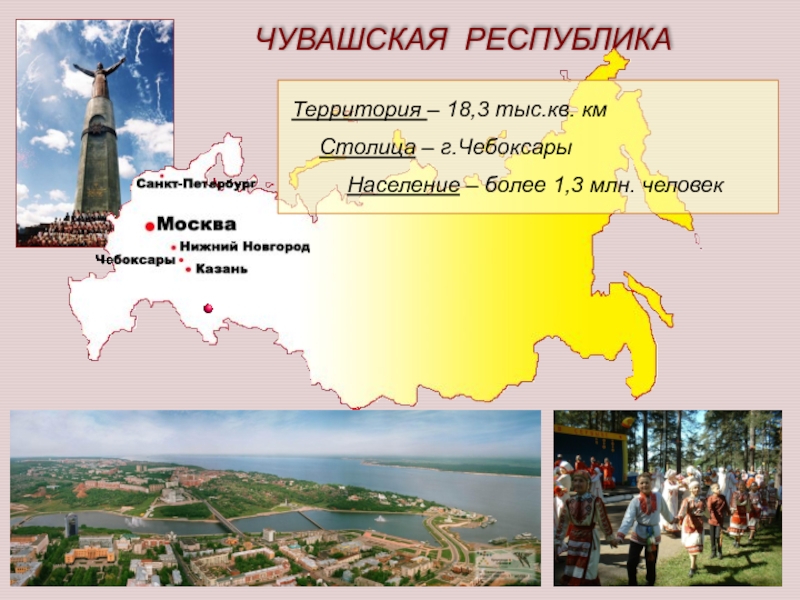 ЧУВАШСКАЯ РЕСПУБЛИКА

Территория – 18,3 тыс.кв. км

Столица – г.Чебоксары

Население – более 1,3 млн. человек

Санкт-Петербург

Москва

Нижний Новгород

Чебоксары

Казань